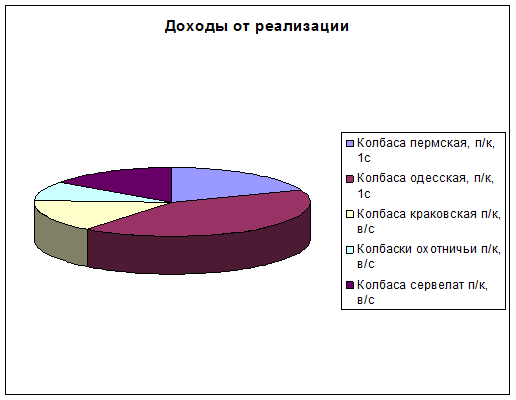 Доходы от реализации

Колбаса пермская, п/к, 1с
Колбаса одесская, п/к, 1с
Колбаса краковская п/к, в/с
Колбаски охотничьи п/к, в/с
Колбаса сервелат п/к, в/с